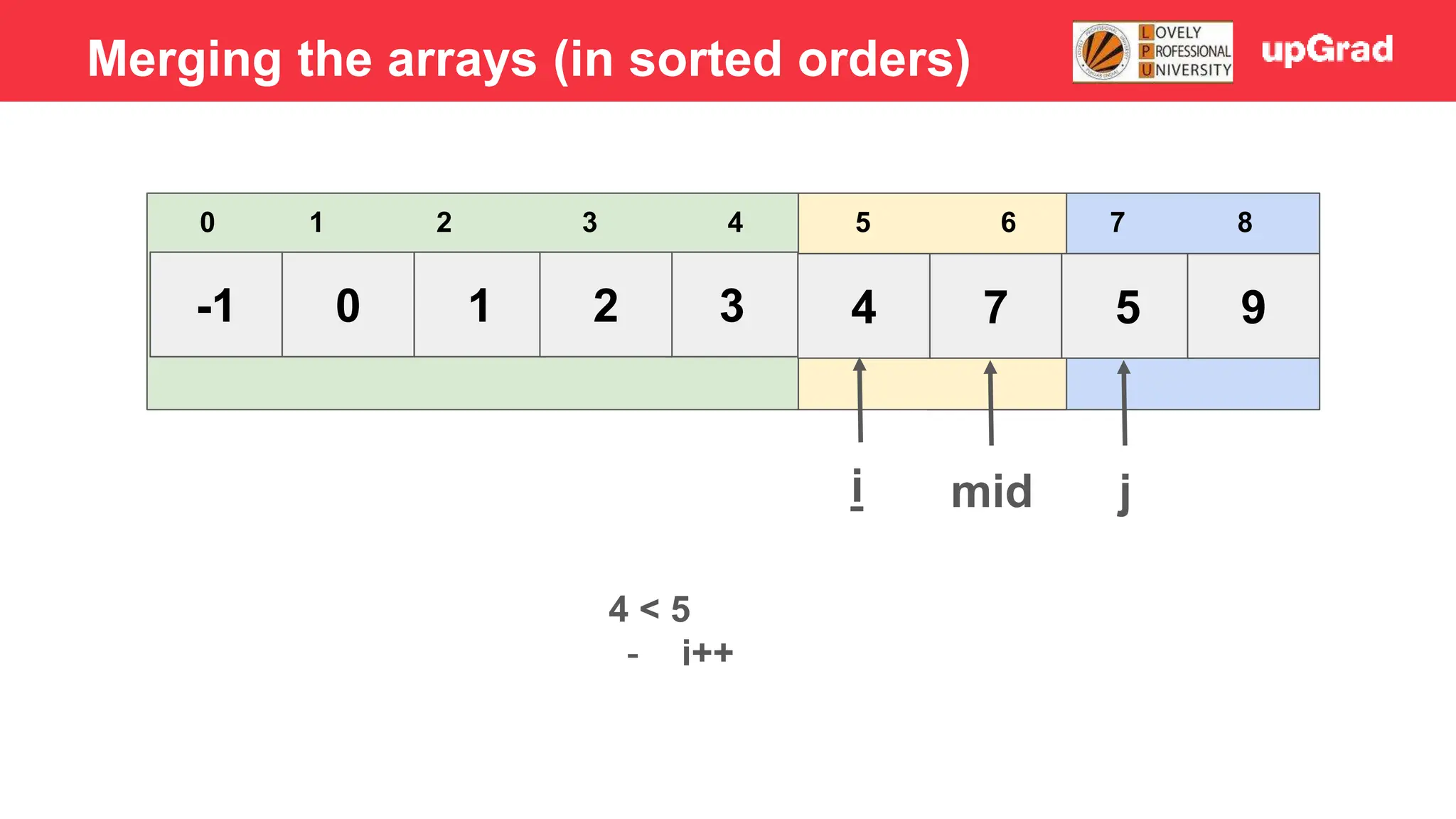 Merging the arrays (in sorted orders)

LOVELY PROFESSIONAL UNIVERSITY

upGrad

| 0 | 1 | 2 | 3 | 4 | 5 | 6 | 7 | 8 |
|---|---|---|---|---|---|---|---|---|
| -1 | 0 | 1 | 2 | 3 | 4 | 7 | 5 | 9 |

i mid j

4 < 5
- i++